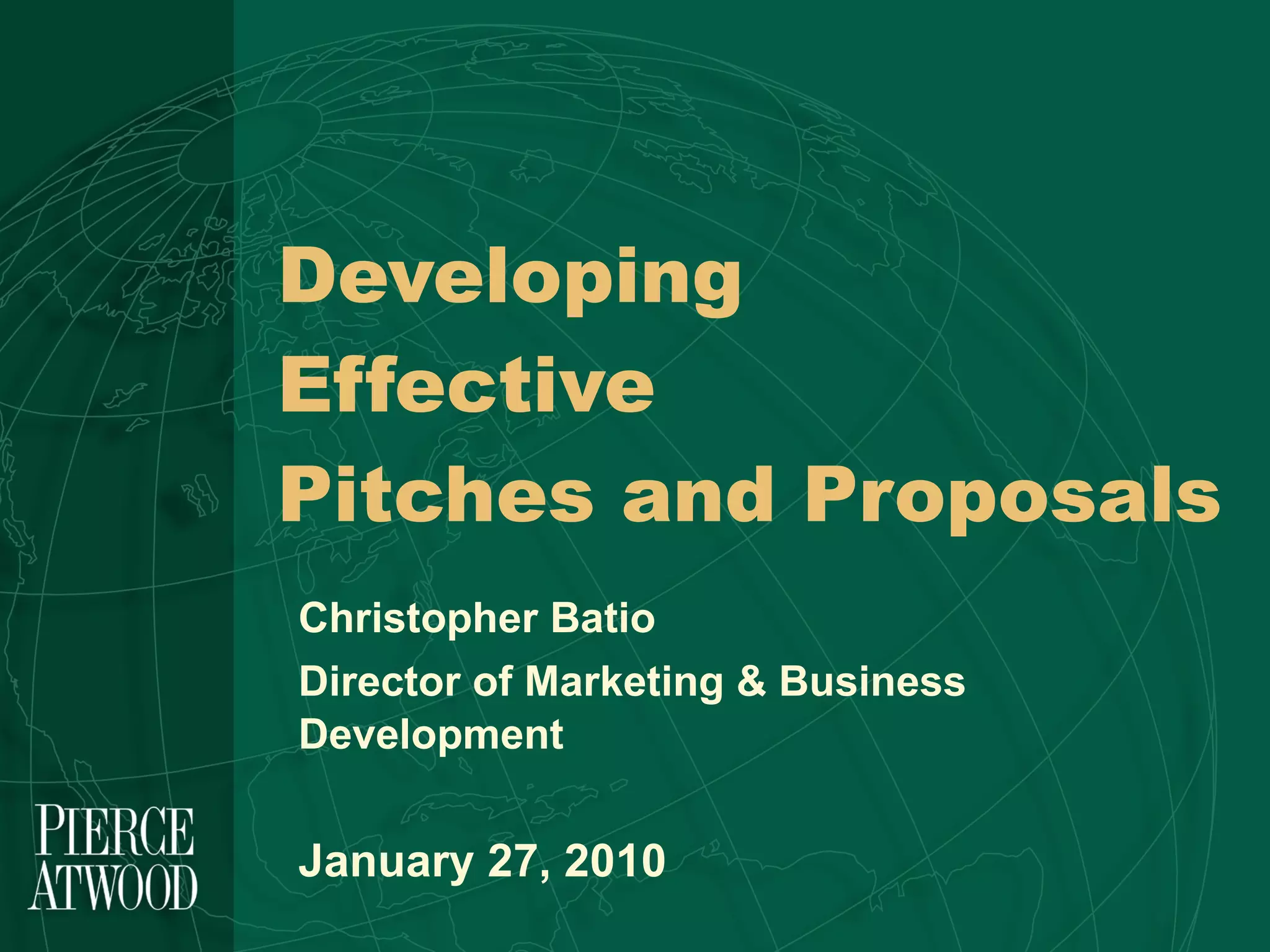 Developing Effective Pitches and Proposals

Christopher Batio

Director of Marketing & Business Development

January 27, 2010

PIERCE ATWOOD